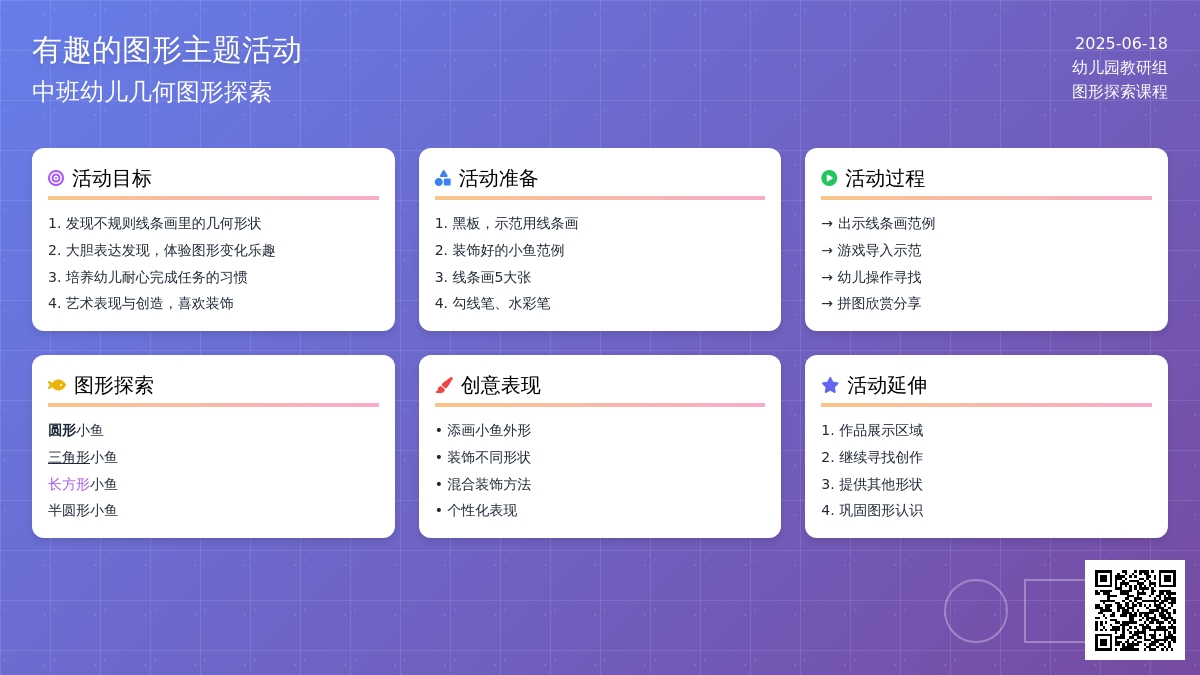 有趣的图形主题活动
中班幼儿几何图形探索

2025-06-18
幼儿园教研组
图形探索课程

活动目标
1. 发现不规则线条画里的几何形状
2. 大胆表达发现，体验图形变化乐趣
3. 培养幼儿耐心完成任务的习惯
4. 艺术表现与创造，喜欢装饰

活动准备
1. 黑板，示范用线条画
2. 装饰好的小鱼范例
3. 线条画5大张
4. 勾线笔、水彩笔

活动过程
→ 出示线条画范例
→ 游戏导入示范
→ 幼儿操作寻找
→ 拼图欣赏分享

图形探索
圆形小鱼
三角形小鱼
长方形小鱼
半圆形小鱼

创意表现
• 添画小鱼外形
• 装饰不同形状
• 混合装饰方法
• 个性化表现

活动延伸
1. 作品展示区域
2. 继续寻找创作
3. 提供其他形状
4. 巩固图形认识